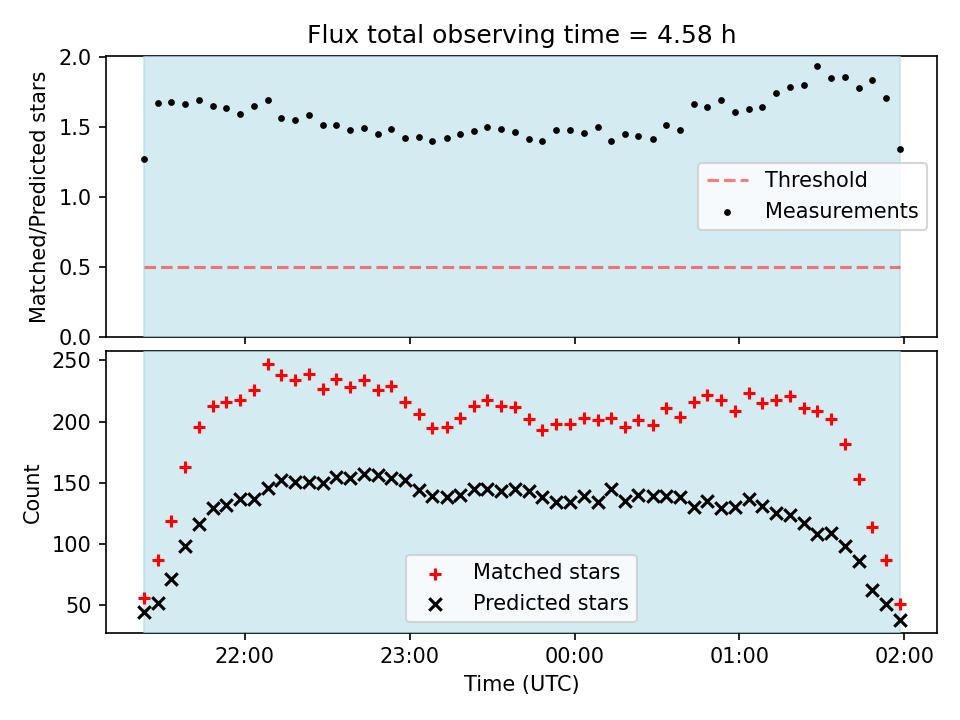 Flux total observing time = 4.58 h

Matched/Predicted stars

2.0
1.5
1.0
0.5
0.0

Threshold
Measurements

Count

250
200
150
100
50

Matched stars
Predicted stars

22:00
23:00
00:00
01:00
02:00

Time (UTC)